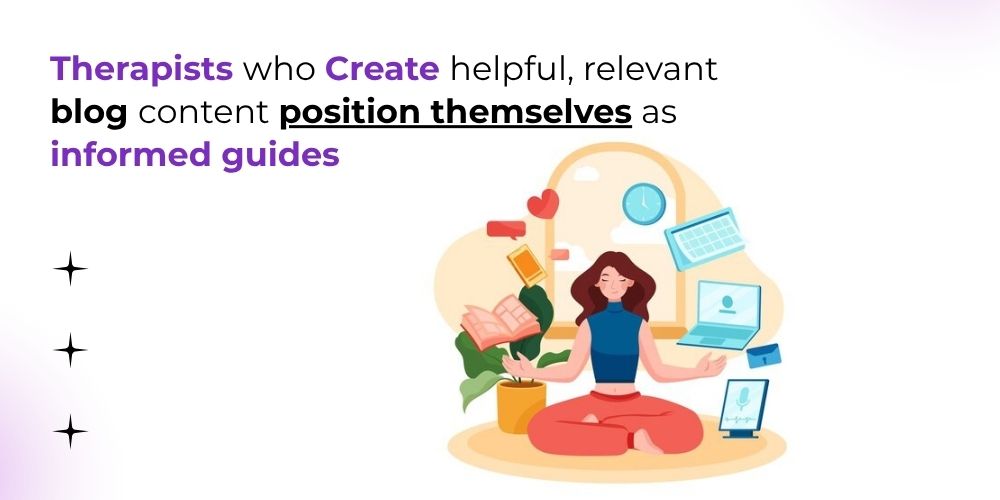 Therapists who Create helpful, relevant blog content position themselves as informed guides